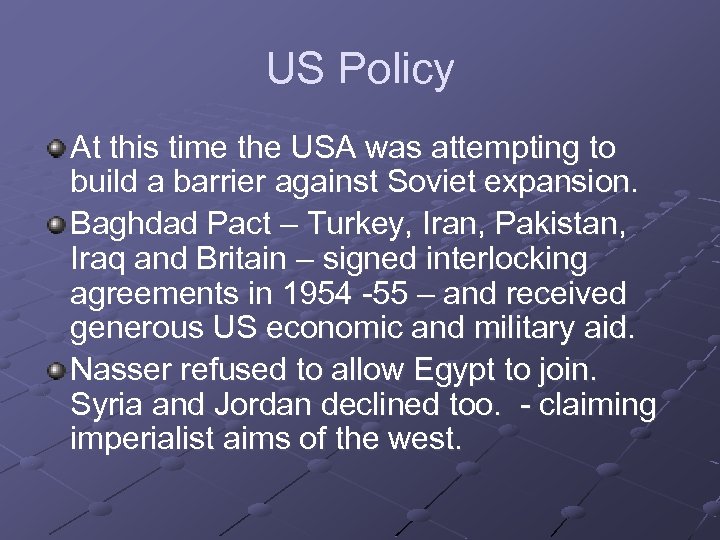 US Policy

At this time the USA was attempting to build a barrier against Soviet expansion.

Baghdad Pact – Turkey, Iran, Pakistan, Iraq and Britain – signed interlocking agreements in 1954 -55 – and received generous US economic and military aid.

Nasser refused to allow Egypt to join. Syria and Jordan declined too. - claiming imperialist aims of the west.